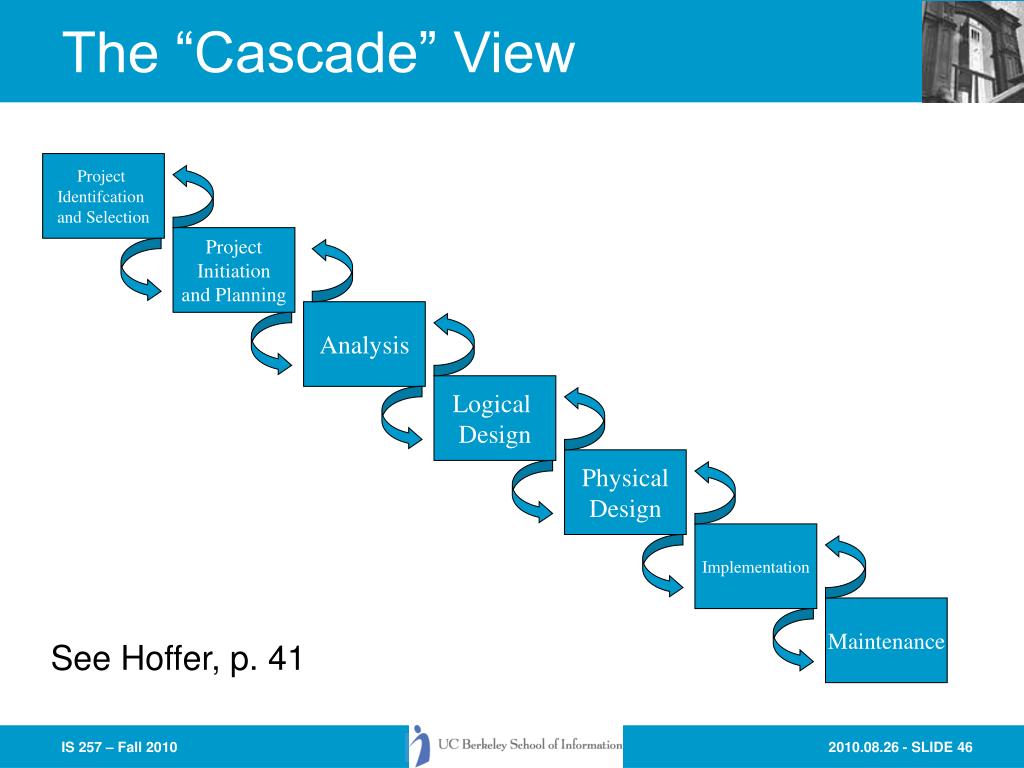 The “Cascade” View

Project Identifcation and Selection

Project Initiation and Planning

Analysis

Logical Design

Physical Design

Implementation

Maintenance

See Hoffer, p. 41

IS 257 – Fall 2010

UC Berkeley School of Information

2010.08.26 - SLIDE 46